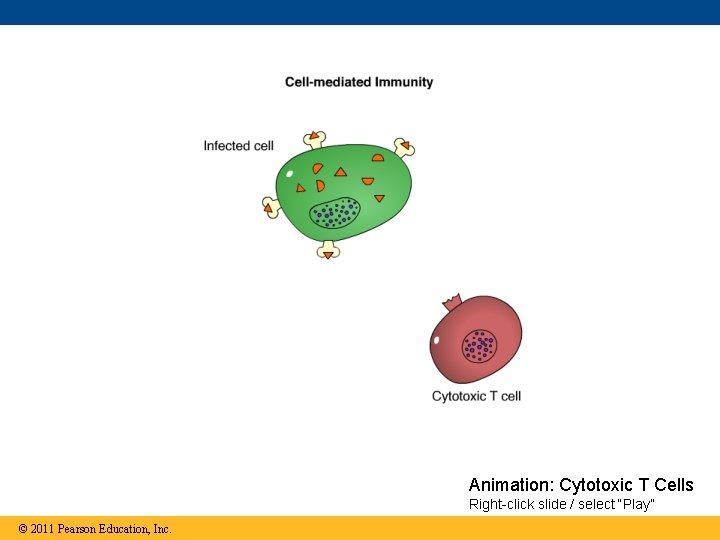 Cell-mediated Immunity

Infected cell

Cytotoxic T cell

Animation: Cytotoxic T Cells
Right-click slide / select "Play"

© 2011 Pearson Education, Inc.